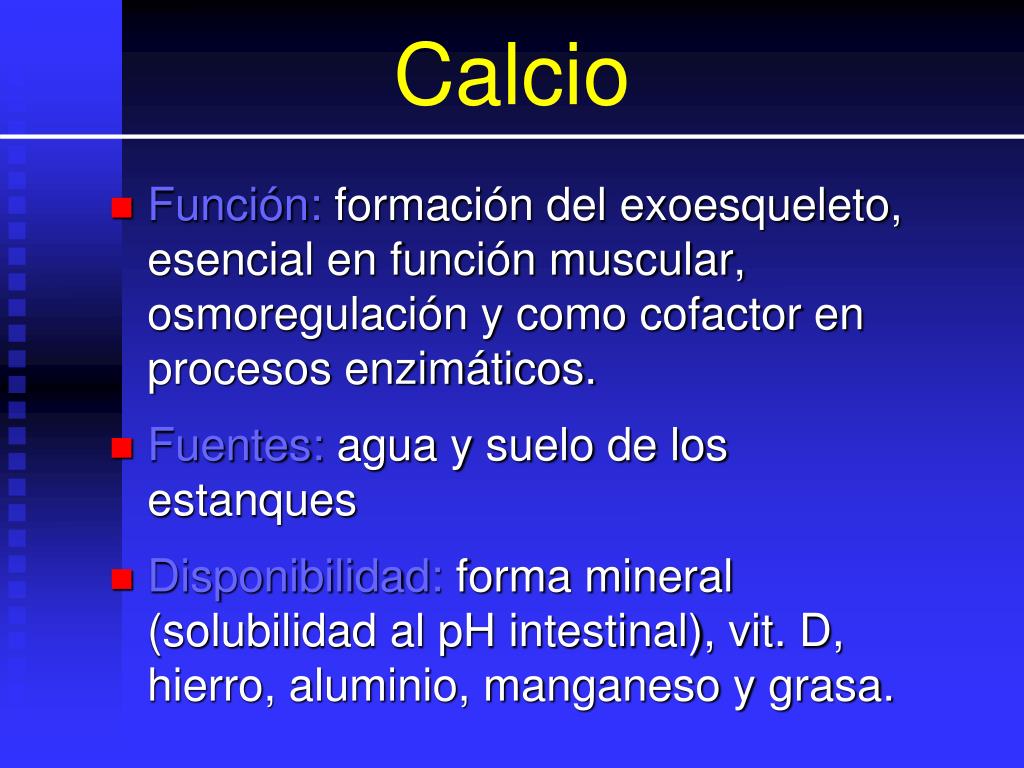 Calcio

Función: formación del exoesqueleto, esencial en función muscular, osmoregulación y como cofactor en procesos enzimáticos.

Fuentes: agua y suelo de los estanques

Disponibilidad: forma mineral (solubilidad al pH intestinal), vit. D, hierro, aluminio, manganeso y grasa.